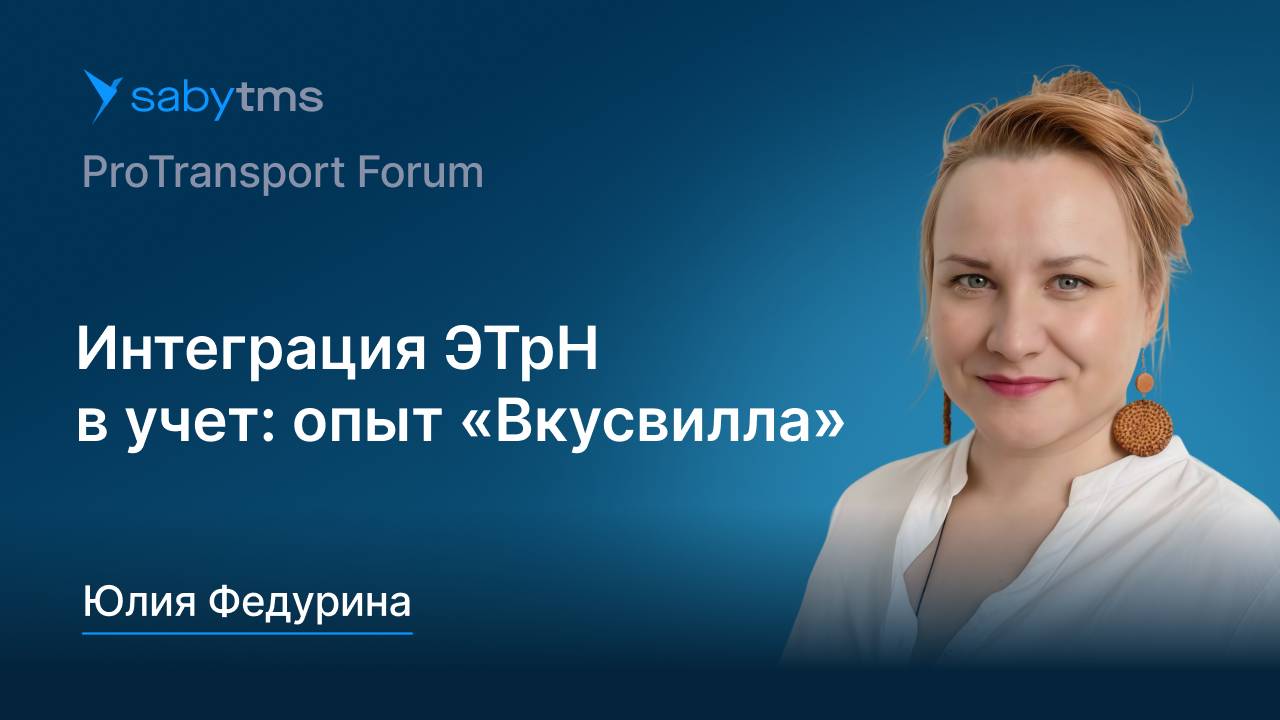 sabytms

ProTransport Forum

Интеграция ЭТрН в учет: опыт «Вкусвилла»

Юлия Федурина